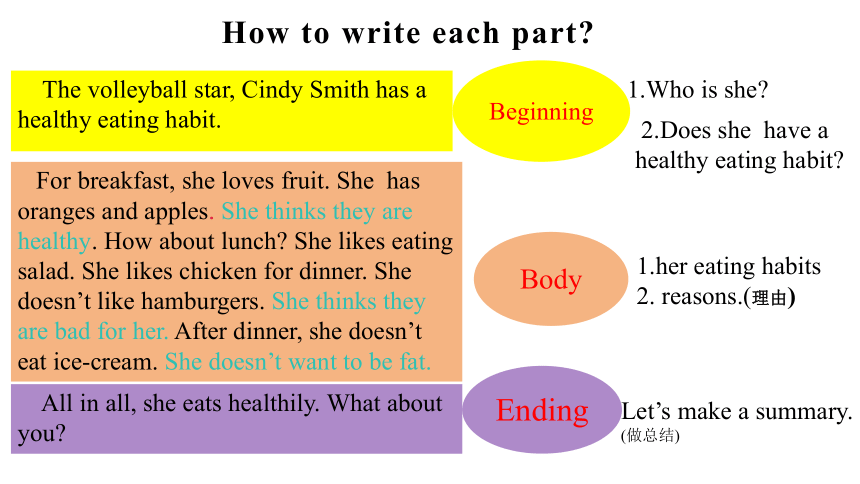 How to write each part?

The volleyball star, Cindy Smith has a healthy eating habit.

Beginning

1.Who is she?

2.Does she have a healthy eating habit?

For breakfast, she loves fruit. She has oranges and apples. She thinks they are healthy. How about lunch? She likes eating salad. She likes chicken for dinner. She doesn’t like hamburgers. She thinks they are bad for her. After dinner, she doesn’t eat ice-cream. She doesn’t want to be fat.

Body

1.her eating habits
2. reasons.(理由)

All in all, she eats healthily. What about you?

Ending

Let’s make a summary.
(做总结)